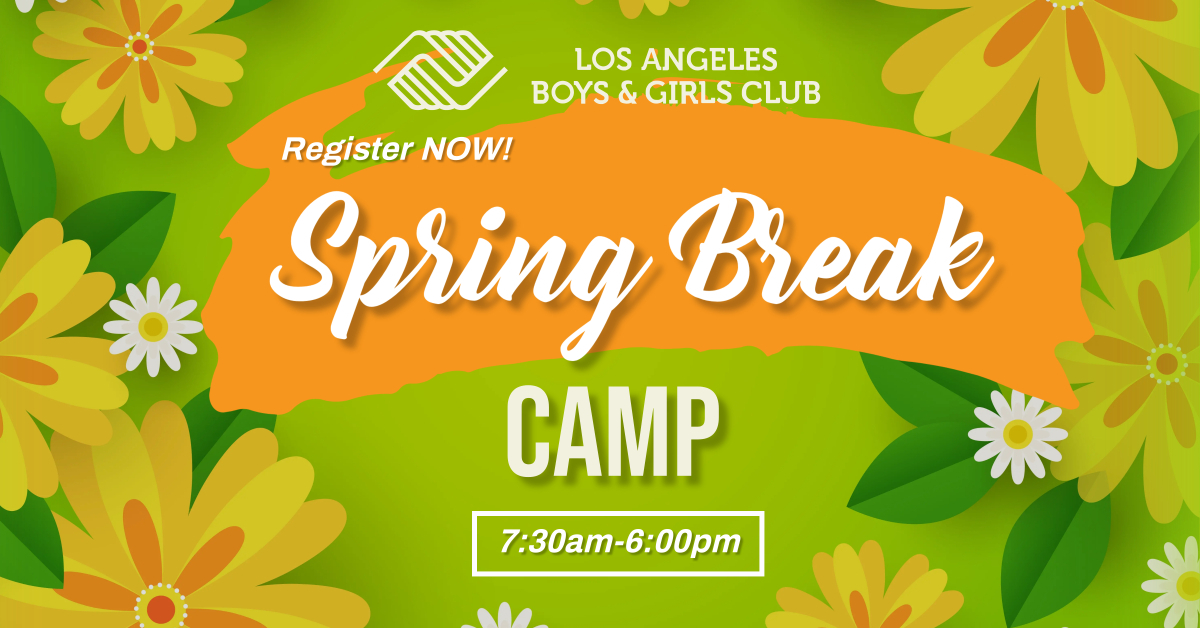 LOS ANGELES
BOYS & GIRLS CLUB

Register NOW!

Spring Break

CAMP

7:30am-6:00pm